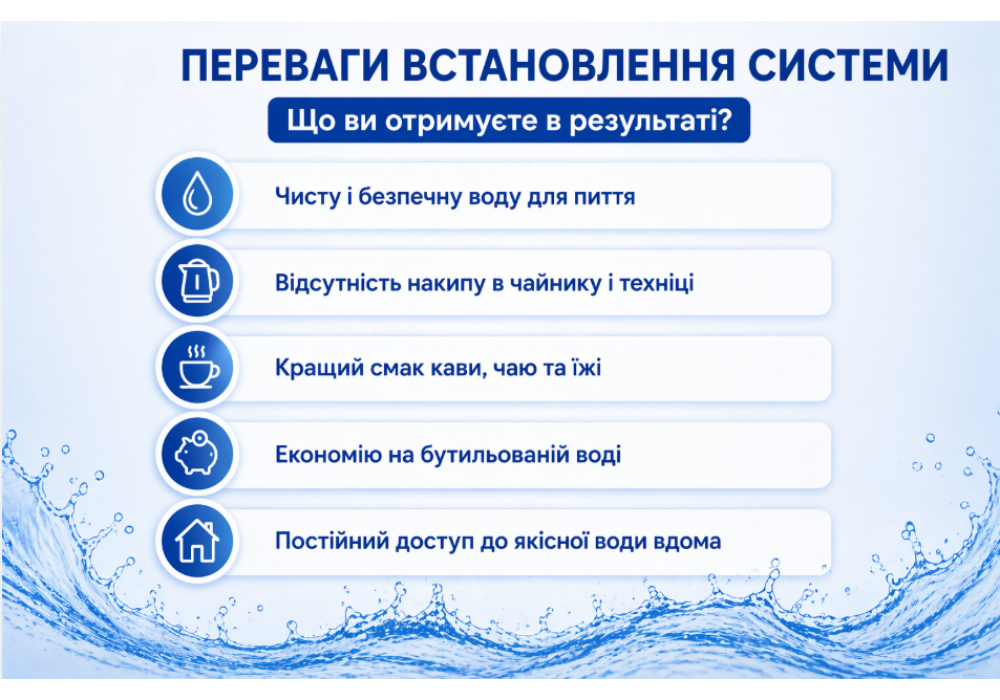 ПЕРЕВАГИ ВСТАНОВЛЕННЯ СИСТЕМИ

Що ви отримуєте в результаті?

Чисту і безпечну воду для пиття

Відсутність накипу в чайнику і техніці

Кращий смак кави, чаю та їжі

Економію на бутильованій воді

Постійний доступ до якісної води вдома